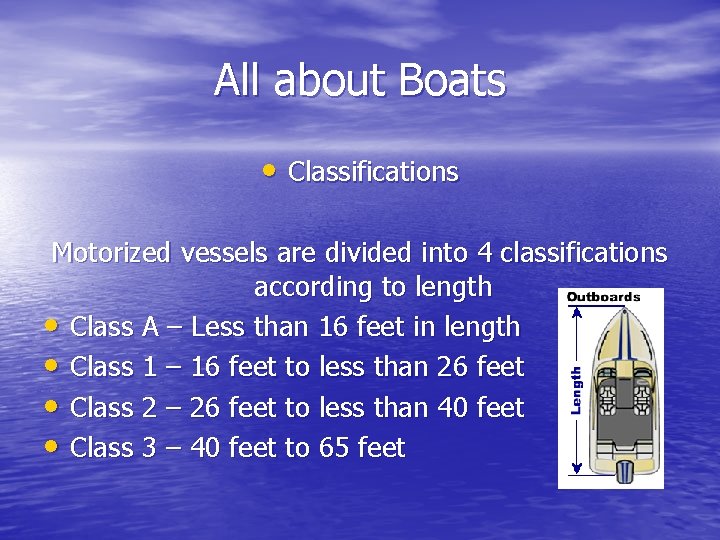 All about Boats

• Classifications

Motorized vessels are divided into 4 classifications according to length

• Class A – Less than 16 feet in length
• Class 1 – 16 feet to less than 26 feet
• Class 2 – 26 feet to less than 40 feet
• Class 3 – 40 feet to 65 feet

Outboards

Length